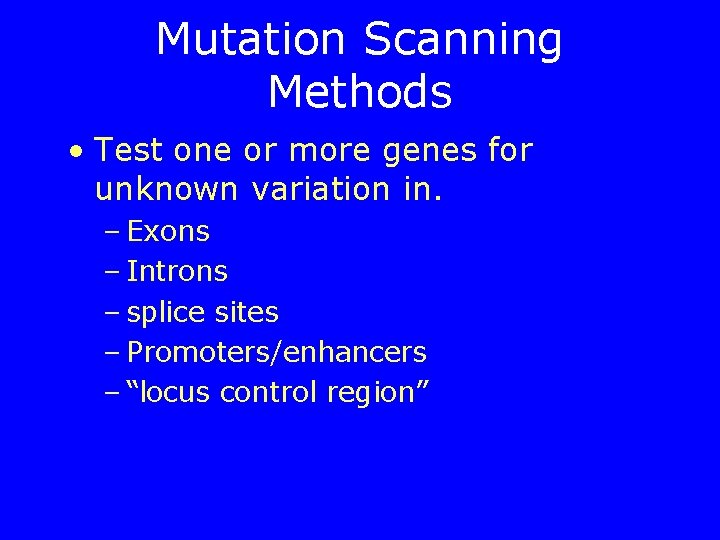 Mutation Scanning Methods

• Test one or more genes for unknown variation in.
– Exons
– Introns
– splice sites
– Promoters/enhancers
– “locus control region”